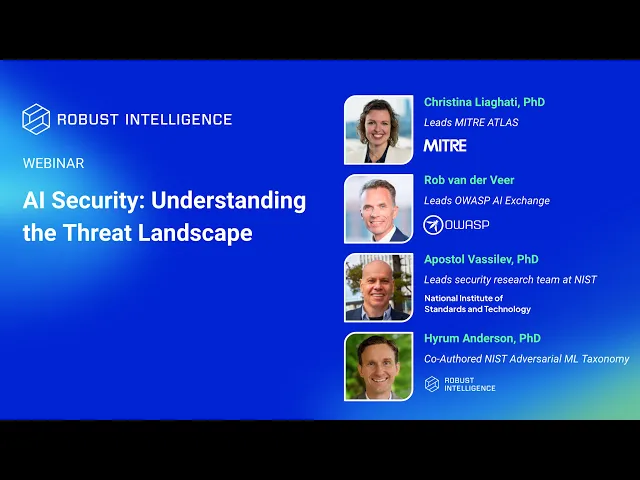 ROBUST INTELLIGENCE

WEBINAR

AI Security: Understanding the Threat Landscape

Christina Liaghati, PhD
Leads MITRE ATLAS
MITRE

Rob van der Veer
Leads OWASP AI Exchange
OWASP

Apostol Vassilev, PhD
Leads security research team at NIST
National Institute of Standards and Technology

Hyrum Anderson, PhD
Co-Authored NIST Adversarial ML Taxonomy
ROBUST INTELLIGENCE